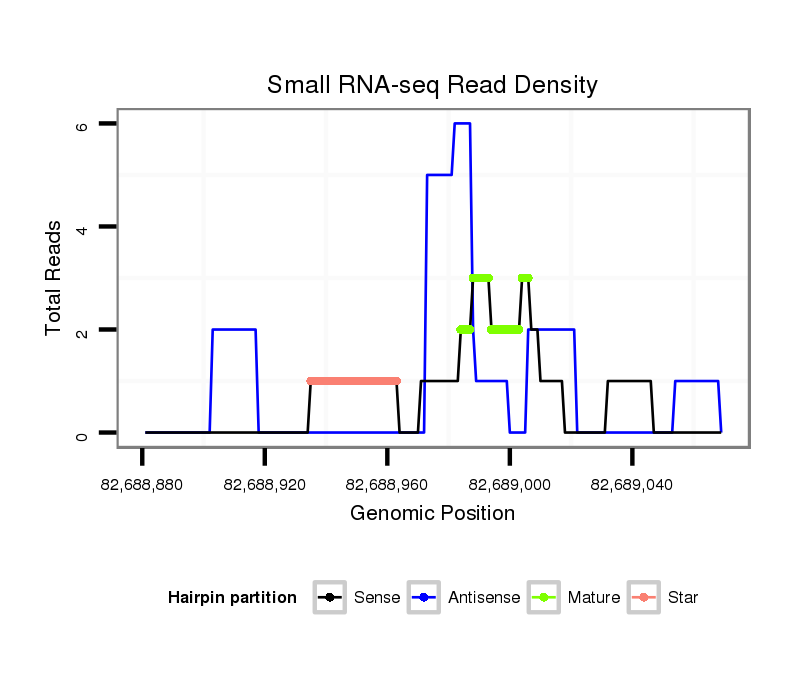 Small RNA-seq Read Density

Total Reads

6
4
2
0

82,688,880
82,688,920
82,688,960
82,689,000
82,689,040

Genomic Position

Hairpin partition
Sense
Antisense
Mature
Star